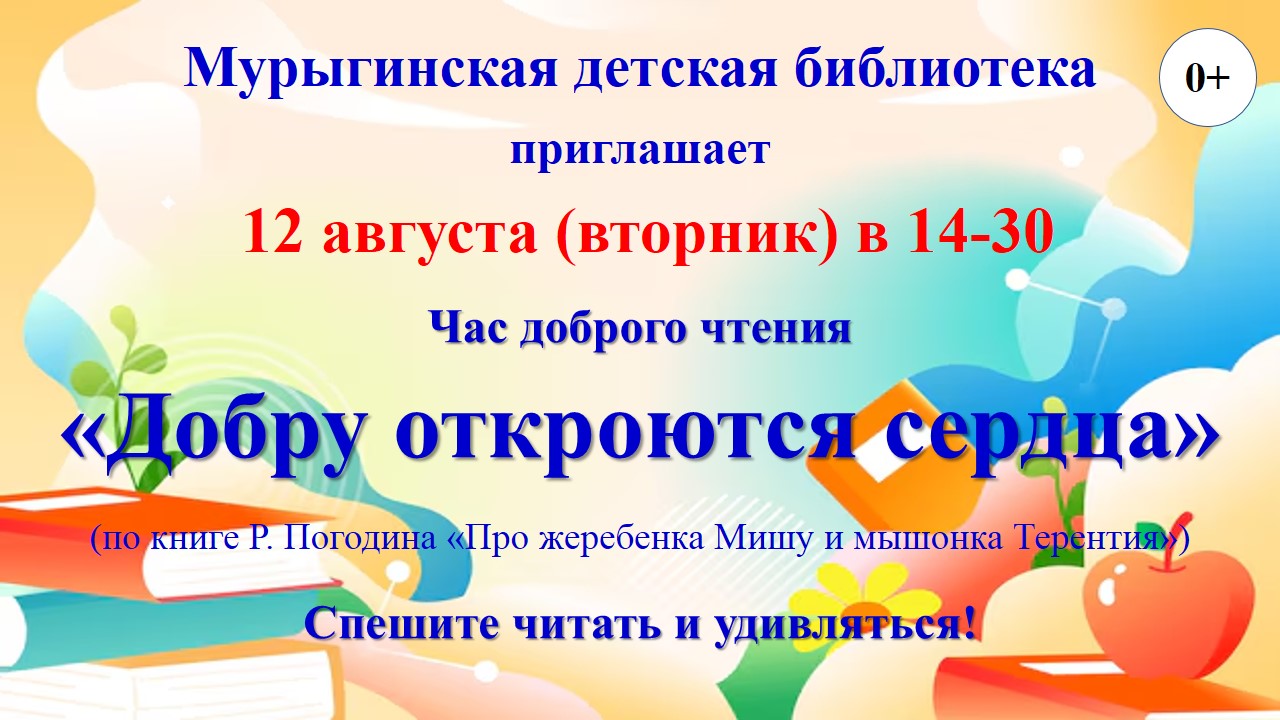 Мурыгинская детская библиотека

0+

приглашает

12 августа (вторник) в 14-30

Час доброго чтения

«Добру откроются сердца»

(по книге Р. Погодина «Про жеребенка Мишу и мышонка Терентия»)

Спешите читать и удивляться!